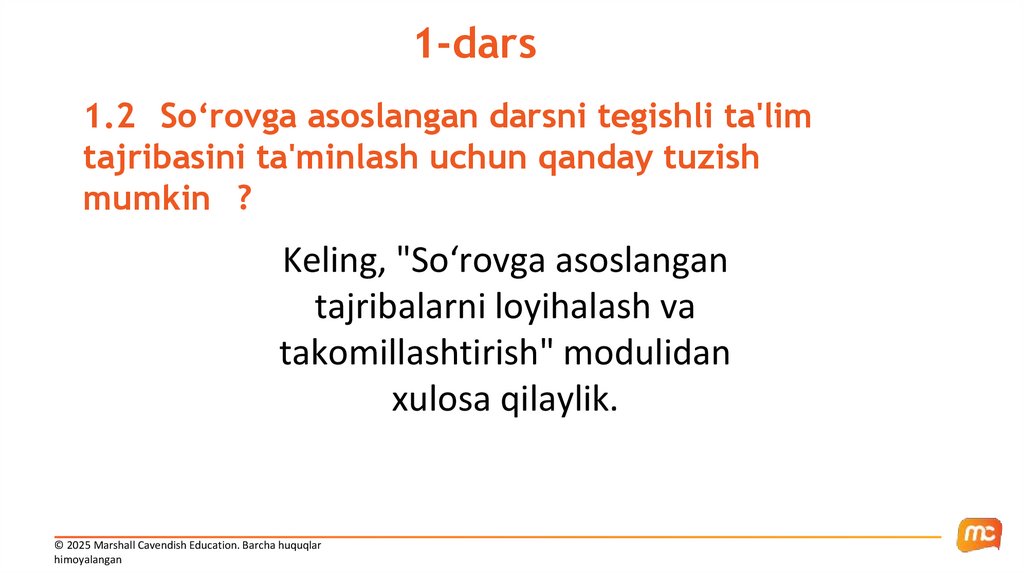 1-dars

1.2 So‘rovga asoslangan darsni tegishli ta'lim tajribasini ta'minlash uchun qanday tuzish mumkin ?

Keling, "So‘rovga asoslangan tajribalarni loyihalash va takomillashtirish" modulidan xulosa qilaylik.

© 2025 Marshall Cavendish Education. Barcha huquqlar himoyalangan

mc